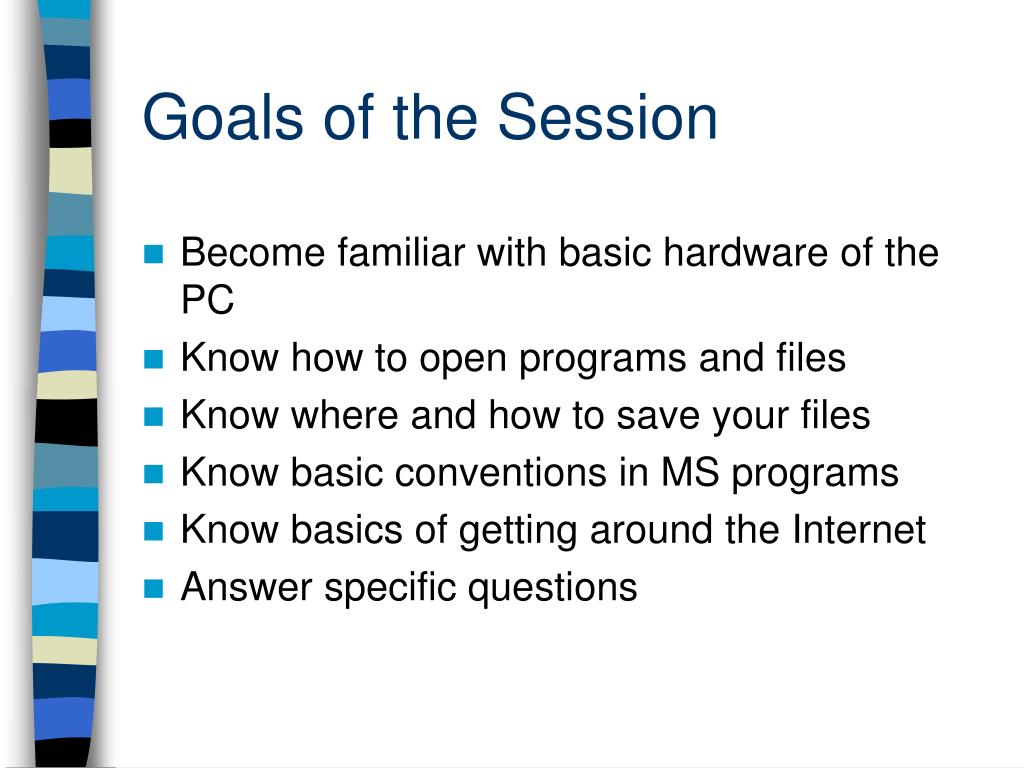 Goals of the Session

- Become familiar with basic hardware of the PC
- Know how to open programs and files
- Know where and how to save your files
- Know basic conventions in MS programs
- Know basics of getting around the Internet
- Answer specific questions